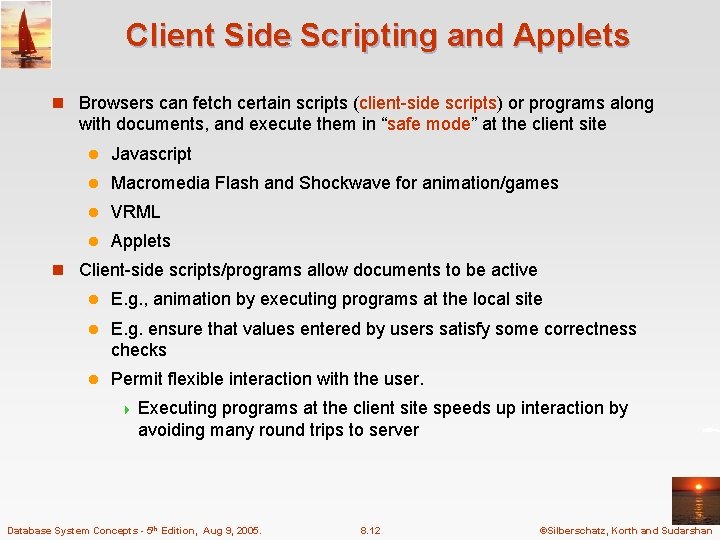 Client Side Scripting and Applets

Browsers can fetch certain scripts (client-side scripts) or programs along with documents, and execute them in “safe mode” at the client site

Javascript

Macromedia Flash and Shockwave for animation/games

VRML

Applets

Client-side scripts/programs allow documents to be active

E.g., animation by executing programs at the local site

E.g. ensure that values entered by users satisfy some correctness checks

Permit flexible interaction with the user.

Executing programs at the client site speeds up interaction by avoiding many round trips to server

Database System Concepts - 5$^{th}$ Edition, Aug 9, 2005.

8.12

©Silberschatz, Korth and Sudarshan